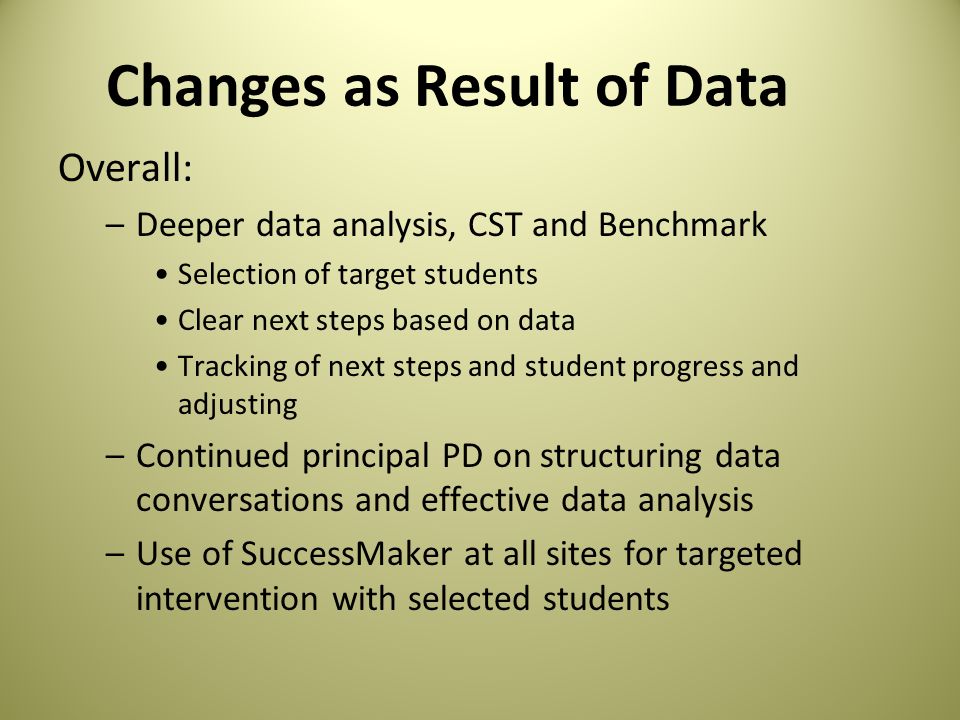 Changes as Result of Data

Overall:

– Deeper data analysis, CST and Benchmark

• Selection of target students

• Clear next steps based on data

• Tracking of next steps and student progress and adjusting

– Continued principal PD on structuring data conversations and effective data analysis

– Use of SuccessMaker at all sites for targeted intervention with selected students